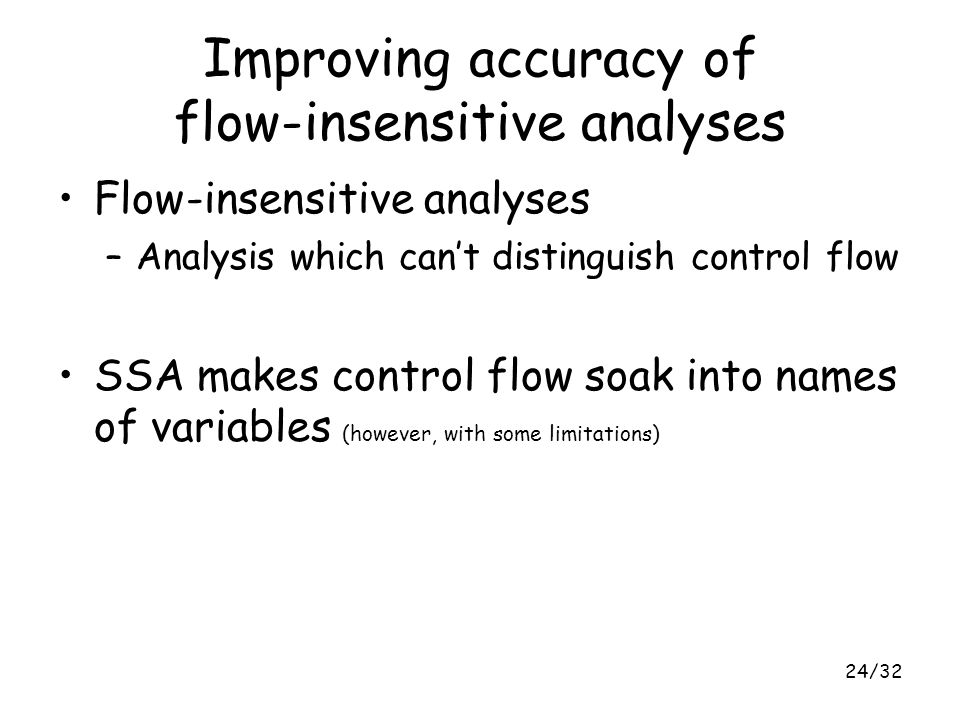 Improving accuracy of flow-insensitive analyses

• Flow-insensitive analyses
– Analysis which can't distinguish control flow

• SSA makes control flow soak into names of variables (however, with some limitations)

24/32